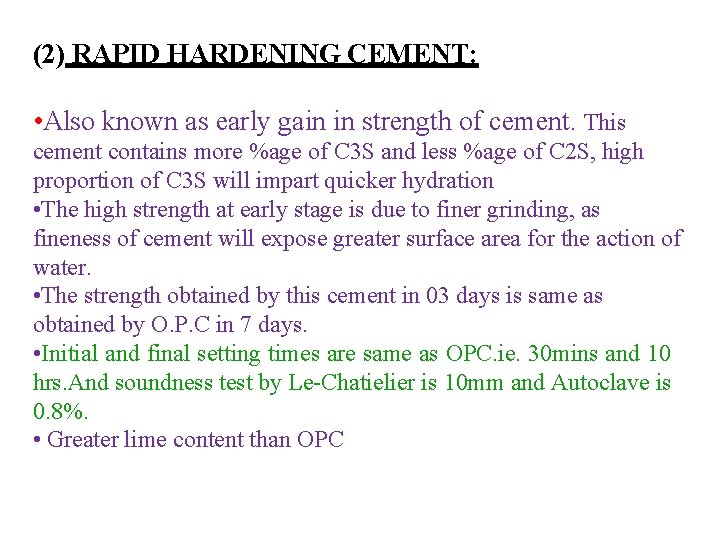 (2) RAPID HARDENING CEMENT:

•Also known as early gain in strength of cement. This cement contains more %age of C3S and less %age of C2S, high proportion of C3S will impart quicker hydration
•The high strength at early stage is due to finer grinding, as fineness of cement will expose greater surface area for the action of water.
•The strength obtained by this cement in 03 days is same as obtained by O.P.C in 7 days.
•Initial and final setting times are same as OPC.ie. 30mins and 10 hrs.And soundness test by Le-Chatielier is 10mm and Autoclave is 0.8%.
• Greater lime content than OPC